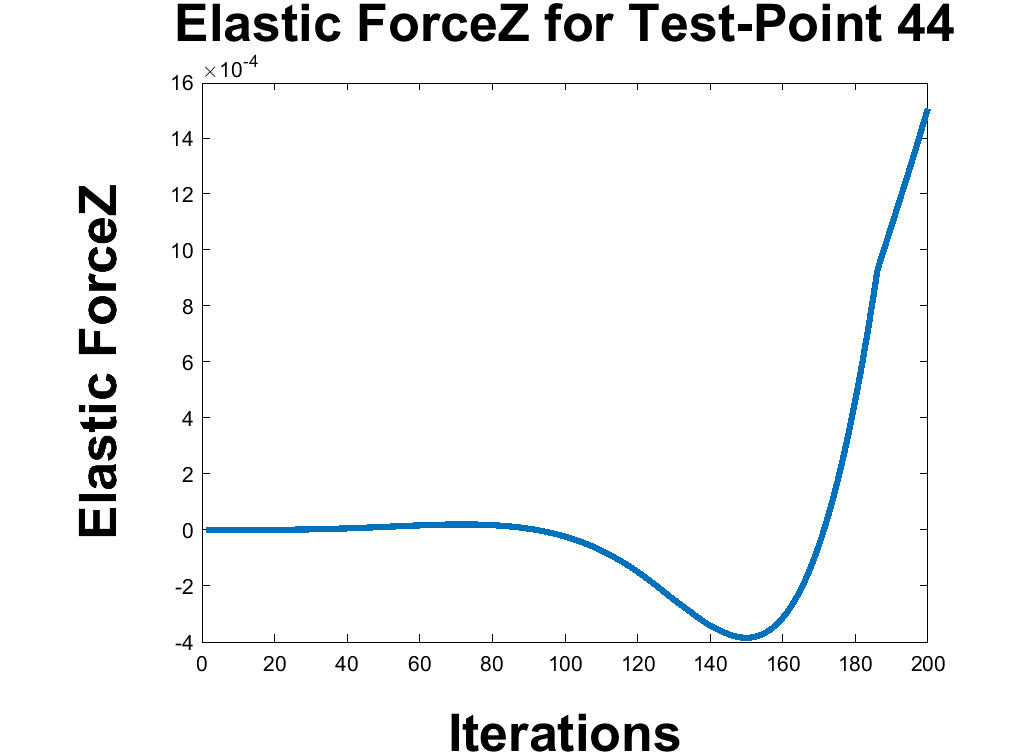 Elastic ForceZ for Test-Point 44

$\times 10^{-4}$

16
14
12
10
8
6
4
2
0
-2
-4

Elastic ForceZ

0 20 40 60 80 100 120 140 160 180 200

Iterations